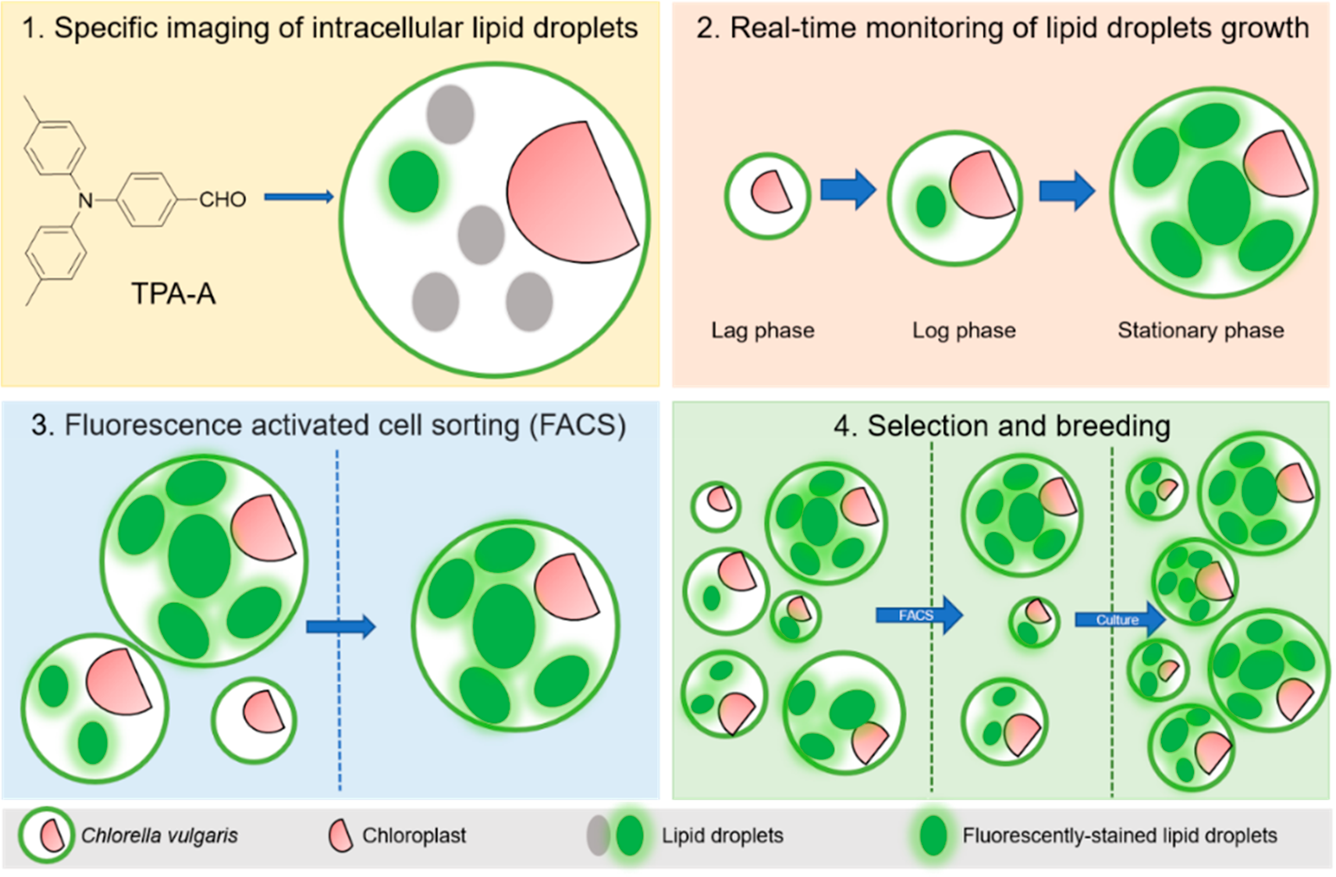 1. Specific imaging of intracellular lipid droplets

N

CHO

TPA-A

2. Real-time monitoring of lipid droplets growth

Lag phase

Log phase

Stationary phase

3. Fluorescence activated cell sorting (FACS)

4. Selection and breeding

FACS

Culture

Chlorella vulgaris

Chloroplast

Lipid droplets

Fluorescently-stained lipid droplets